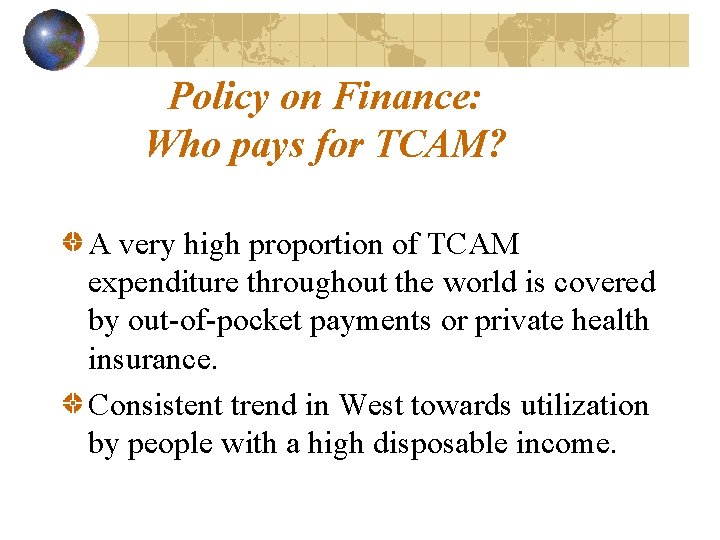 Policy on Finance:
Who pays for TCAM?

A very high proportion of TCAM expenditure throughout the world is covered by out-of-pocket payments or private health insurance.

Consistent trend in West towards utilization by people with a high disposable income.